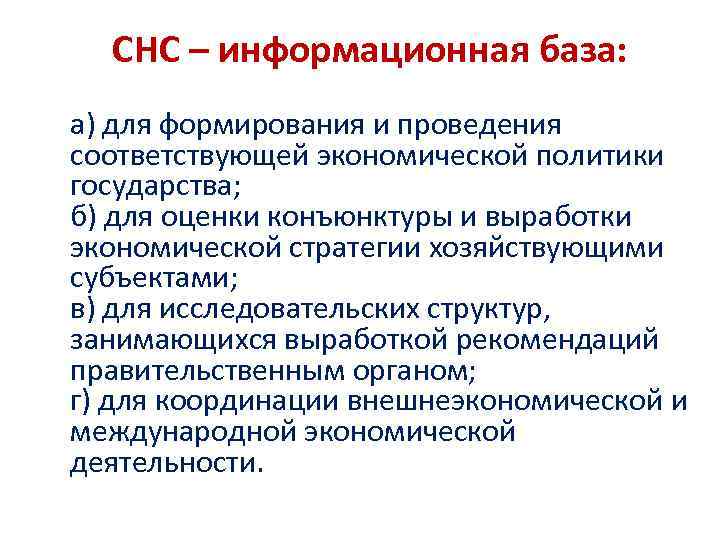 СНС – информационная база:

а) для формирования и проведения соответствующей экономической политики государства;
б) для оценки конъюнктуры и выработки экономической стратегии хозяйствующими субъектами;
в) для исследовательских структур, занимающихся выработкой рекомендаций правительственным органом;
г) для координации внешнеэкономической и международной экономической деятельности.